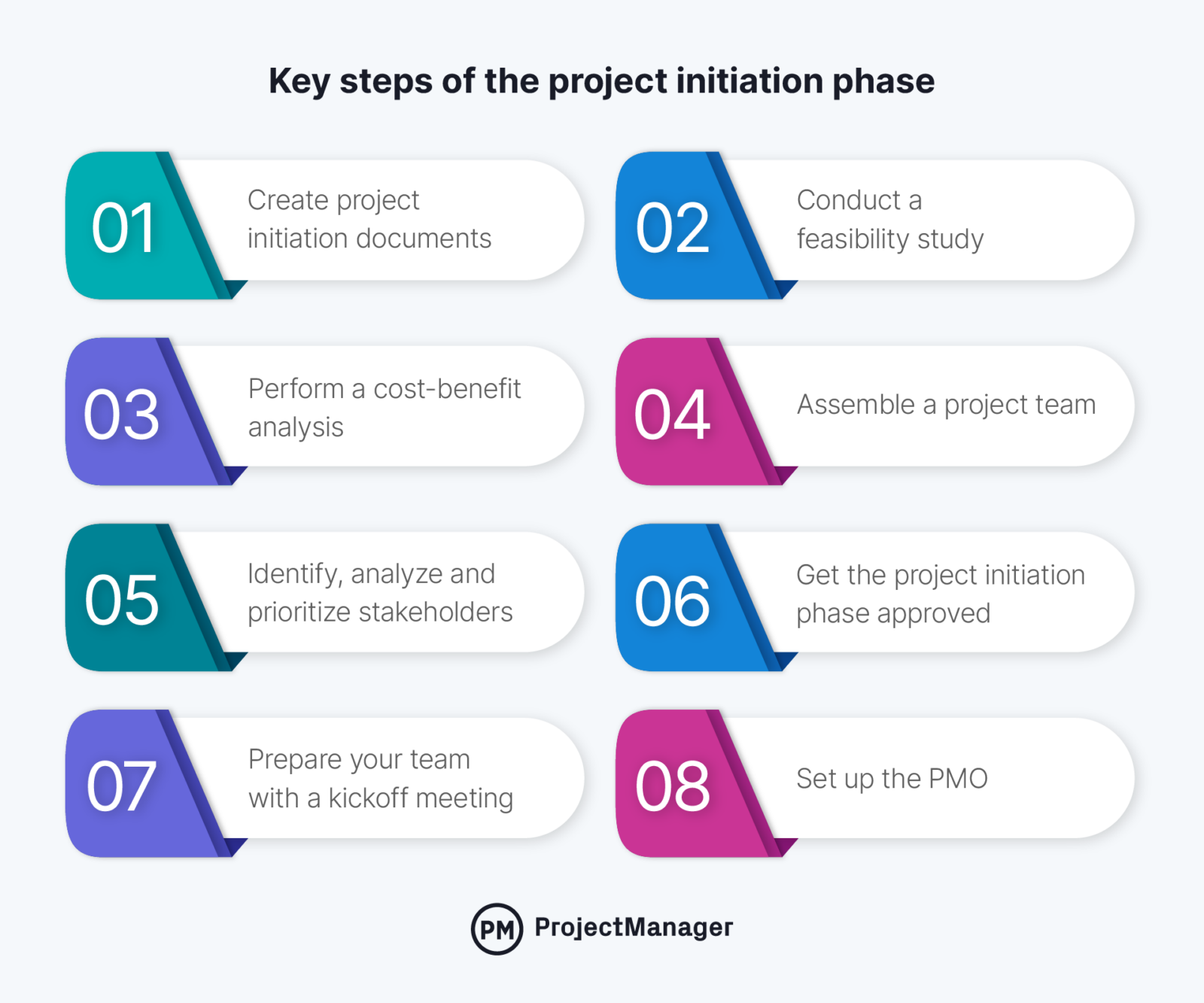 Key steps of the project initiation phase

01 Create project initiation documents

02 Conduct a feasibility study

03 Perform a cost-benefit analysis

04 Assemble a project team

05 Identify, analyze and prioritize stakeholders

06 Get the project initiation phase approved

07 Prepare your team with a kickoff meeting

08 Set up the PMO

PM ProjectManager